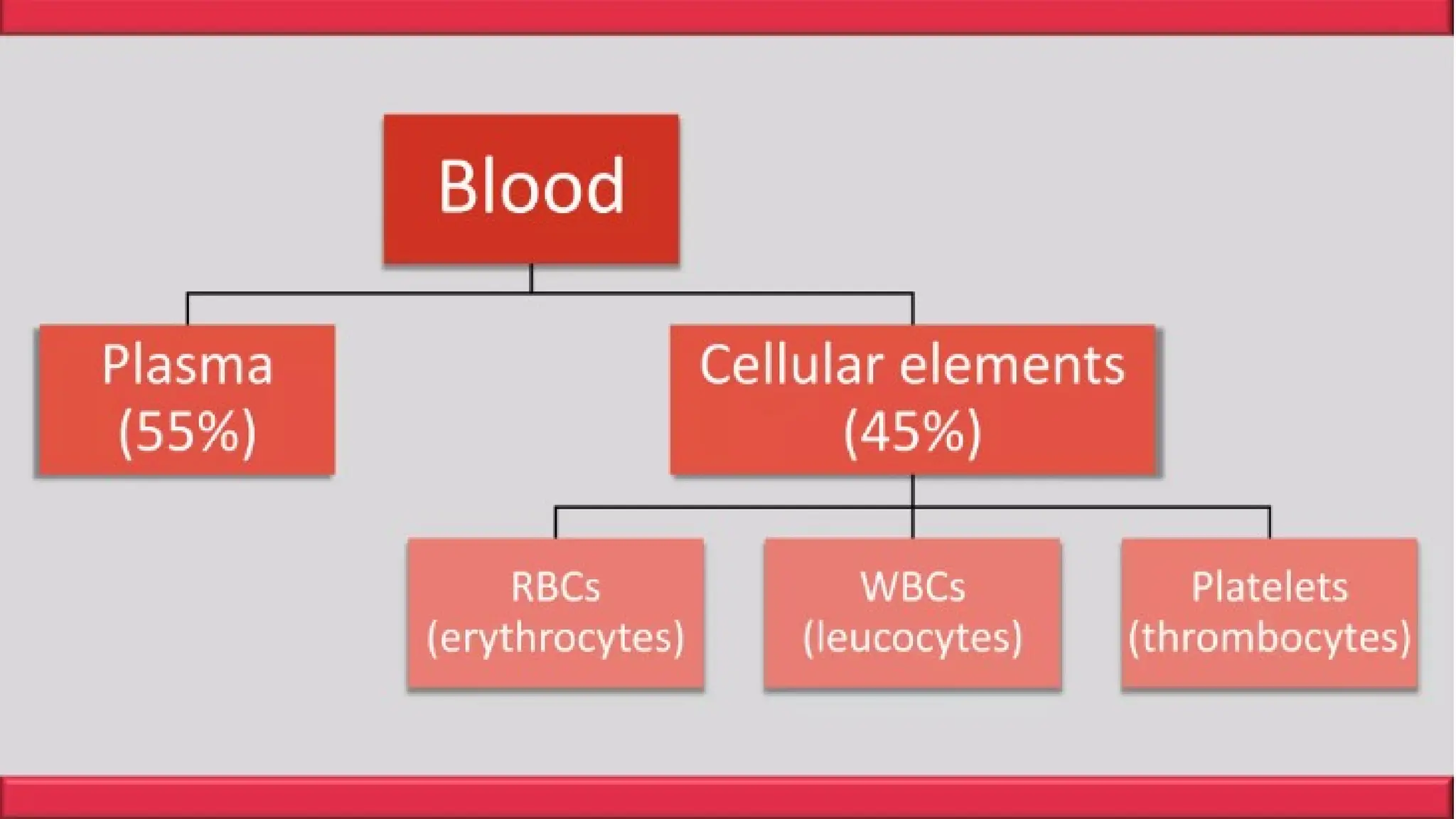 Blood

Plasma
(55%)

Cellular elements
(45%)

RBCs
(erythrocytes)

WBCs
(leucocytes)

Platelets
(thrombocytes)